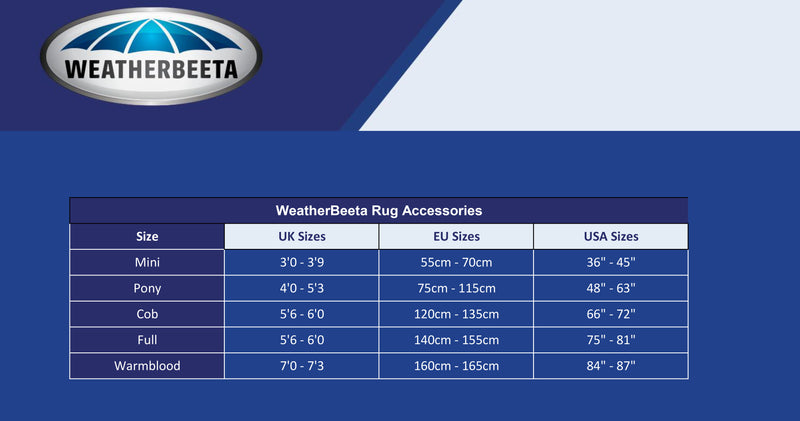 WEATHERBEETA

WeatherBeeta Rug Accessories

| Size | UK Sizes | EU Sizes | USA Sizes |
|---|---|---|---|
| Mini | 3'0 - 3'9 | 55cm - 70cm | 36" - 45" |
| Pony | 4'0 - 5'3 | 75cm - 115cm | 48" - 63" |
| Cob | 5'6 - 6'0 | 120cm - 135cm | 66" - 72" |
| Full | 5'6 - 6'0 | 140cm - 155cm | 75" - 81" |
| Warmblood | 7'0 - 7'3 | 160cm - 165cm | 84" - 87" |